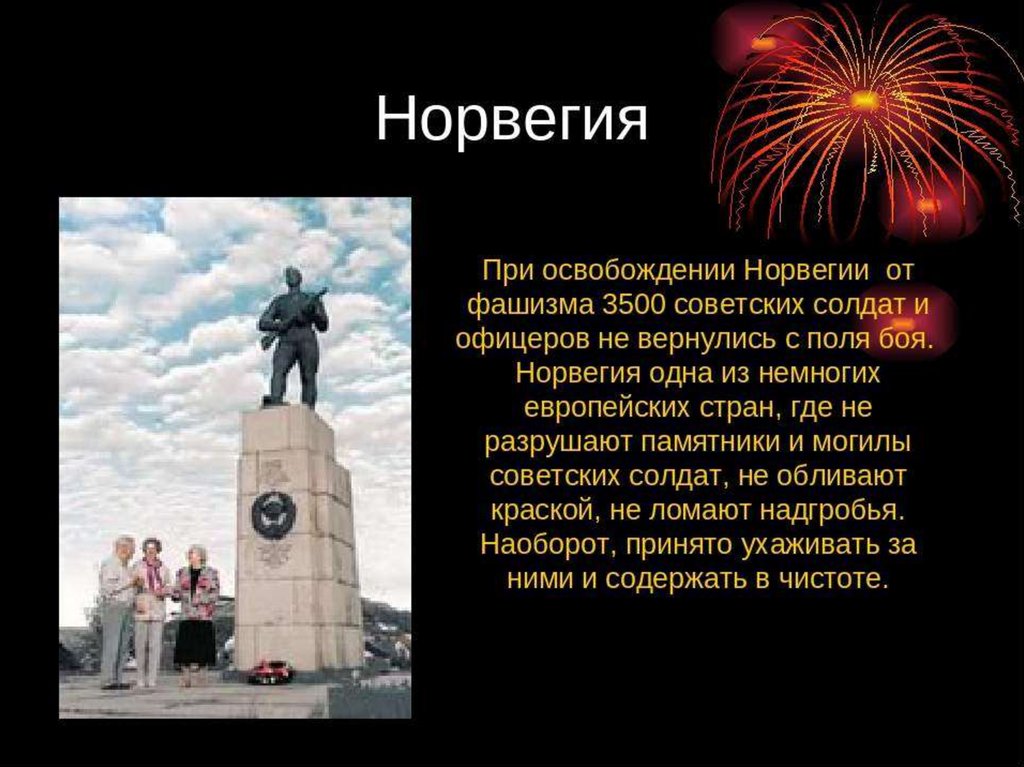 Норвегия

При освобождении Норвегии от фашизма 3500 советских солдат и офицеров не вернулись с поля боя. Норвегия одна из немногих европейских стран, где не разрушают памятники и могилы советских солдат, не обливают краской, не ломают надгробья. Наоборот, принято ухаживать за ними и содержать в чистоте.